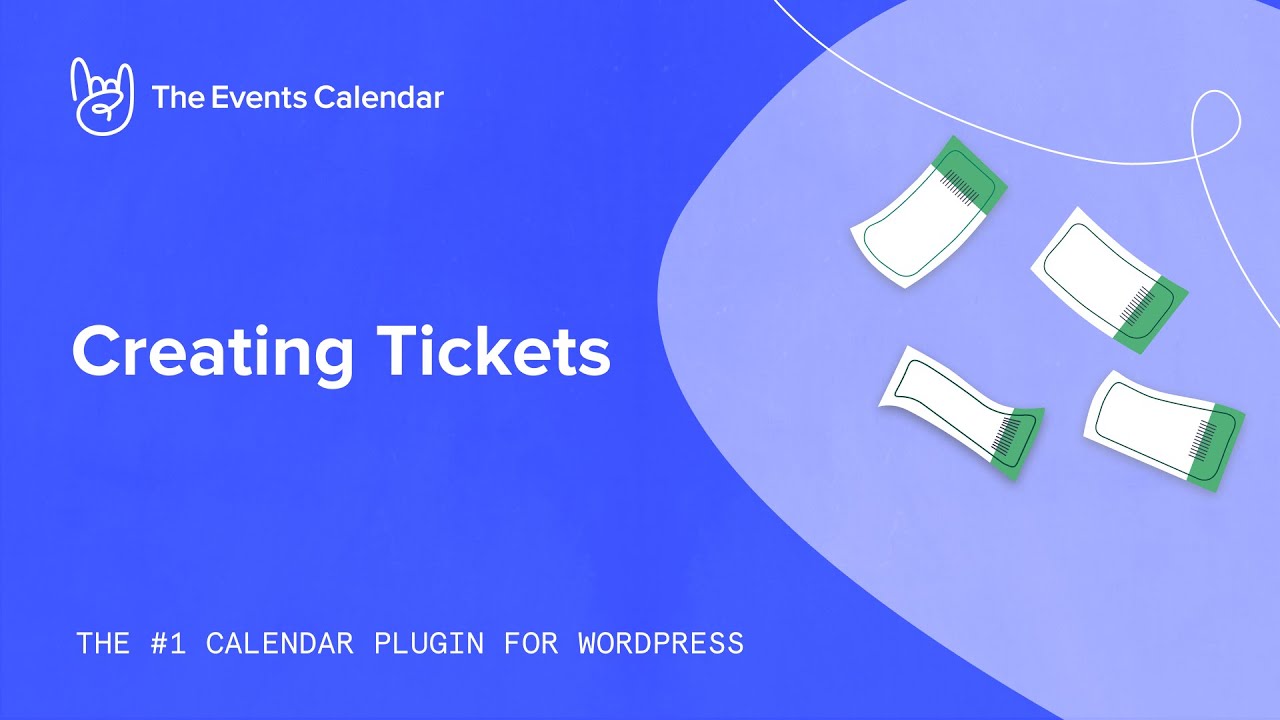 The Events Calendar

Creating Tickets

THE #1 CALENDAR PLUGIN FOR WORDPRESS